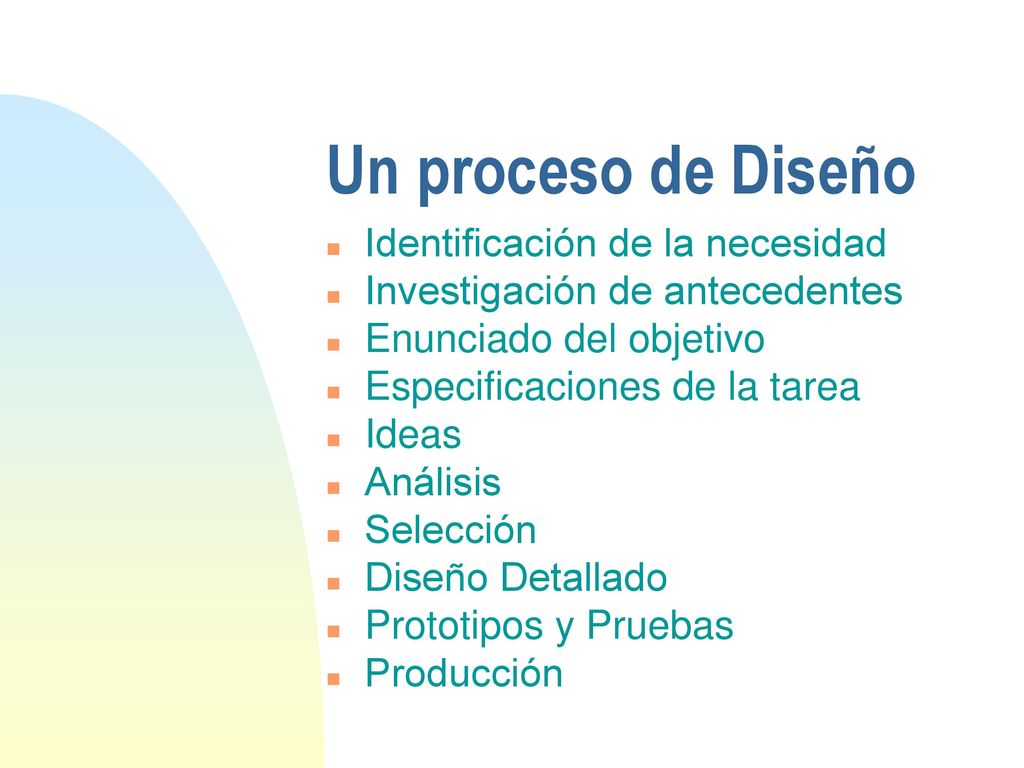 Un proceso de Diseño

- Identificación de la necesidad
- Investigación de antecedentes
- Enunciado del objetivo
- Especificaciones de la tarea
- Ideas
- Análisis
- Selección
- Diseño Detallado
- Prototipos y Pruebas
- Producción